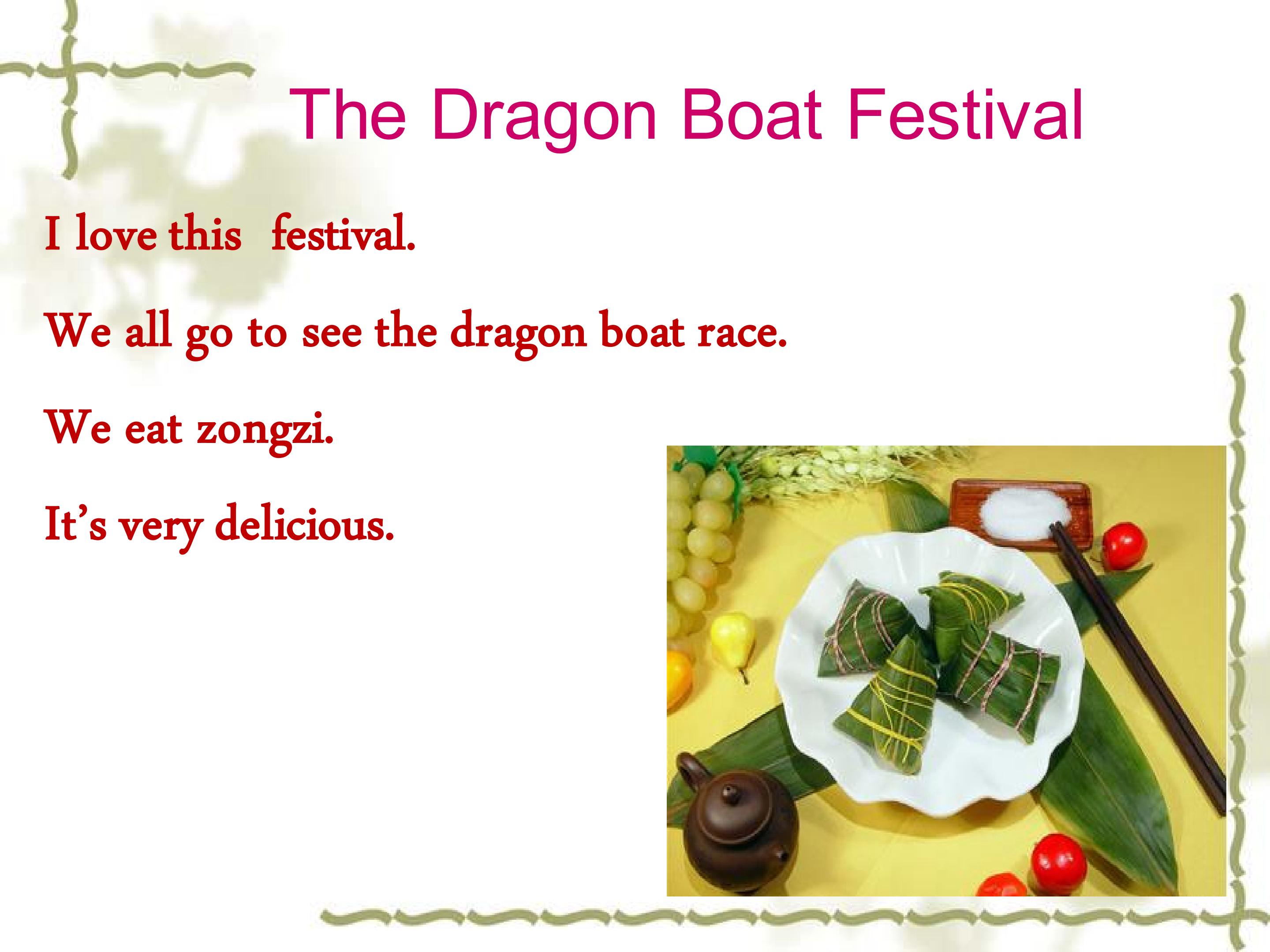 The Dragon Boat Festival

I love this festival.

We all go to see the dragon boat race.

We eat zongzi.

It's very delicious.